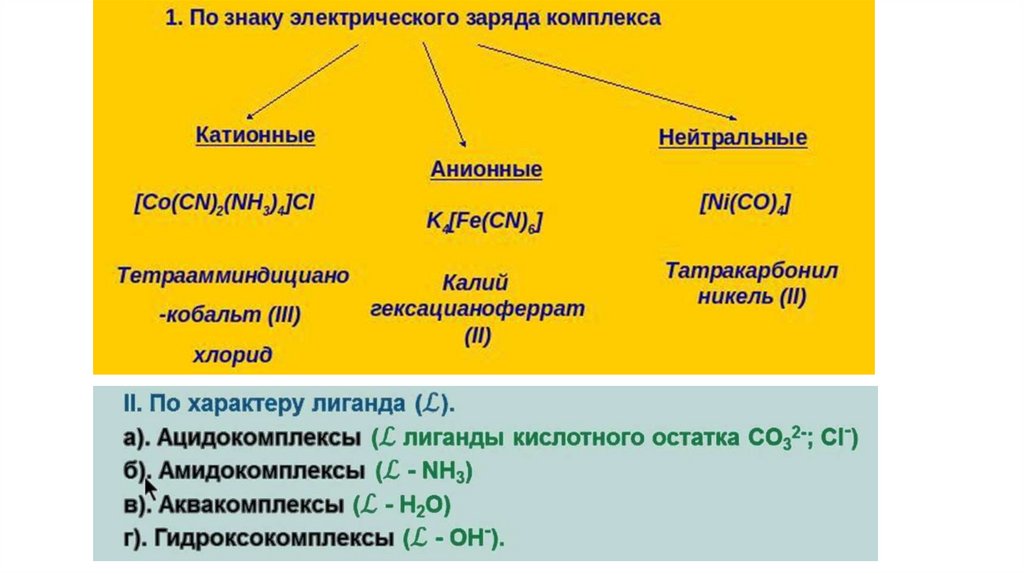 1. По знаку электрического заряда комплекса

Катионные

$[Co(CN)_2(NH_3)_4]Cl$

Тетраамминдициано -кобальт (III) хлорид

Анионные

$K_4[Fe(CN)_6]$

Калий гексацианоферрат (II)

Нейтральные

$[Ni(CO)_4]$

Татракарбонил никель (II)

II. По характеру лиганда ($\mathcal{L}$).
а). Ацидокомплексы ($\mathcal{L}$ лиганды кислотного остатка $CO_3^{2-}$; $Cl^-$)
б). Амидокомплексы ($\mathcal{L}$ - $NH_3$)
в). Аквакомплексы ($\mathcal{L}$ - $H_2O$)
г). Гидроксокомплексы ($\mathcal{L}$ - $OH^-$).